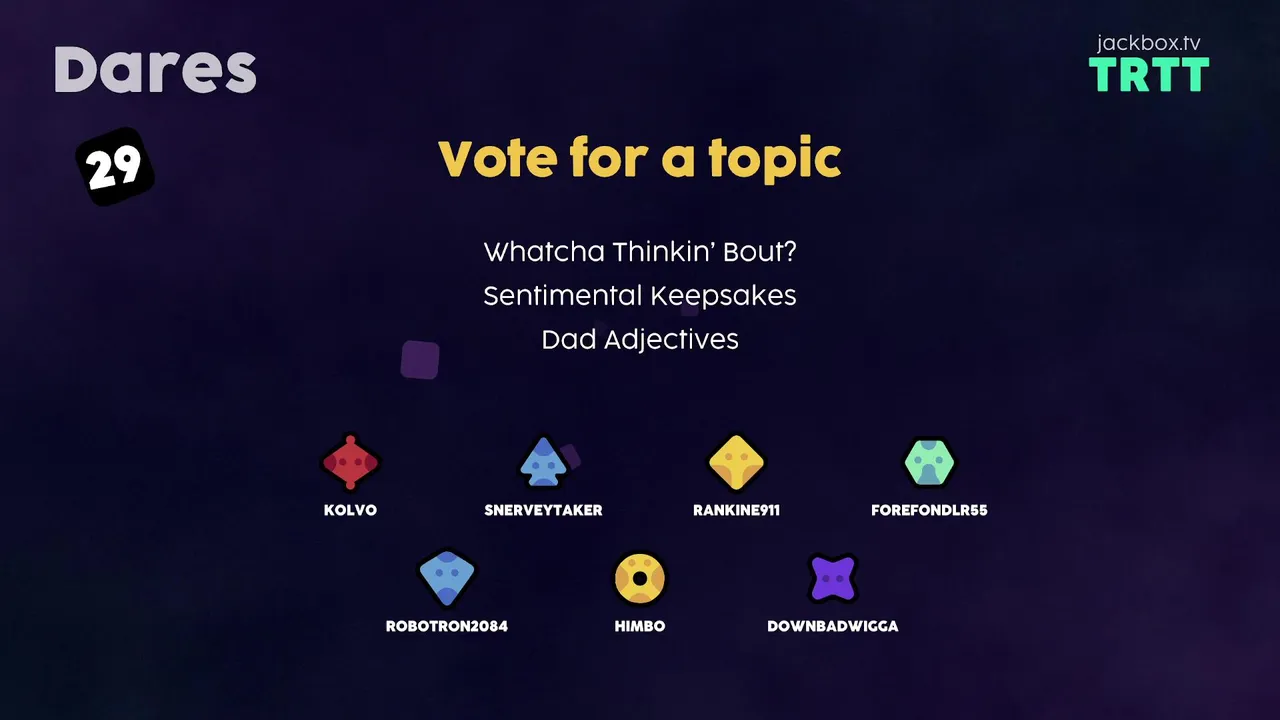 Dares

jackbox.tv
TRTT

29

Vote for a topic

Whatcha Thinkin' Bout?
Sentimental Keepsakes
Dad Adjectives

KOLVO
SNERVEYTAKER
RANKINE911
FOREFONDLR55
ROBOTRON2084
HIMBO
DOWNBADWIGGA